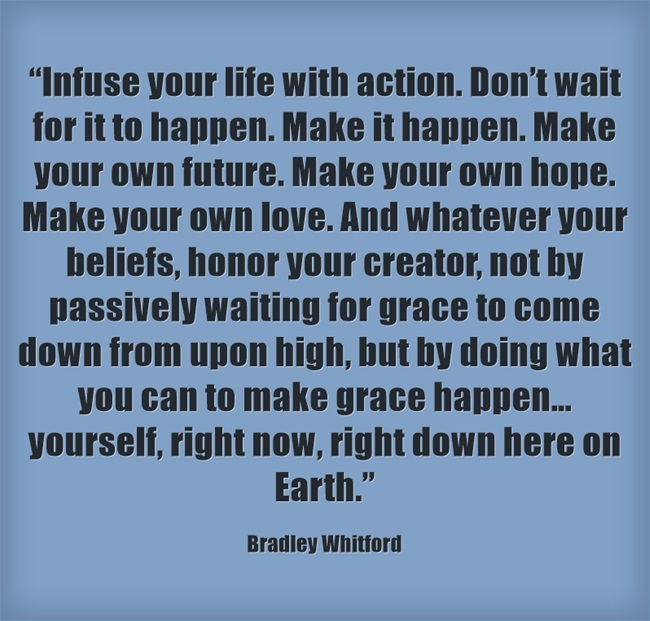 “Infuse your life with action. Don’t wait for it to happen. Make it happen. Make your own future. Make your own hope. Make your own love. And whatever your beliefs, honor your creator, not by passively waiting for grace to come down from upon high, but by doing what you can to make grace happen... yourself, right now, right down here on Earth.”

Bradley Whitford